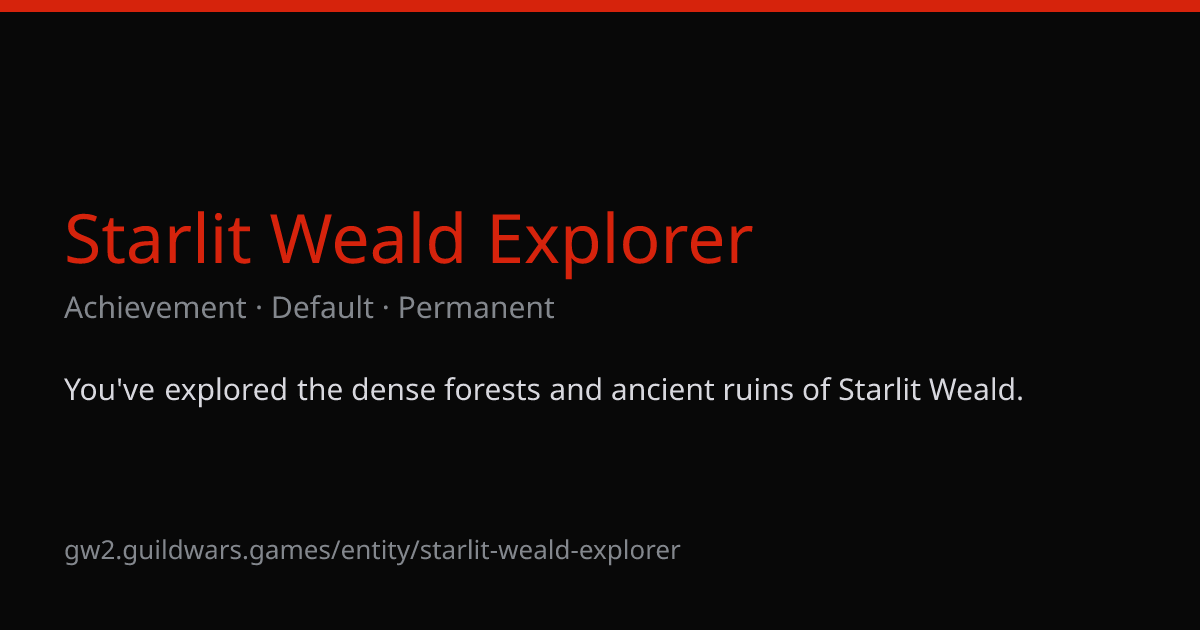 Starlit Weald Explorer

Achievement · Default · Permanent

You've explored the dense forests and ancient ruins of Starlit Weald.

gw2.guildwars.games/entity/starlit-weald-explorer